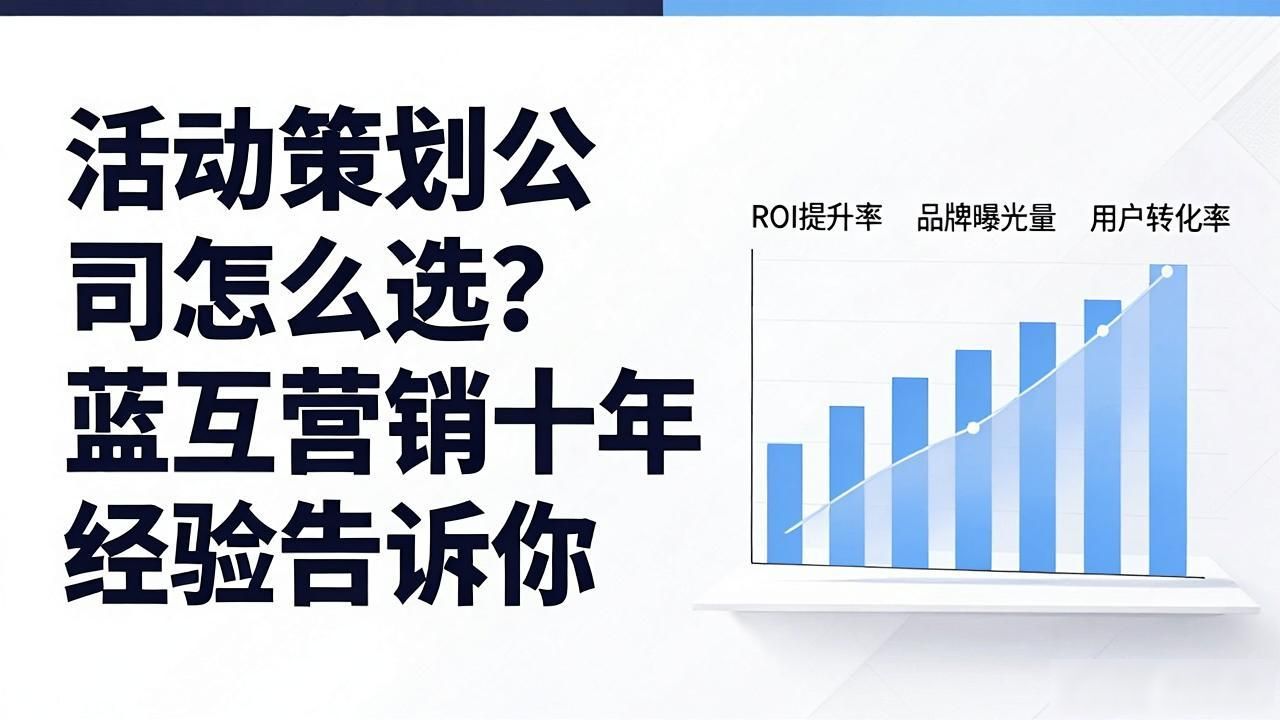 活动策划公司怎么选？蓝互营销十年经验告诉你

ROI提升率 品牌曝光量 用户转化率